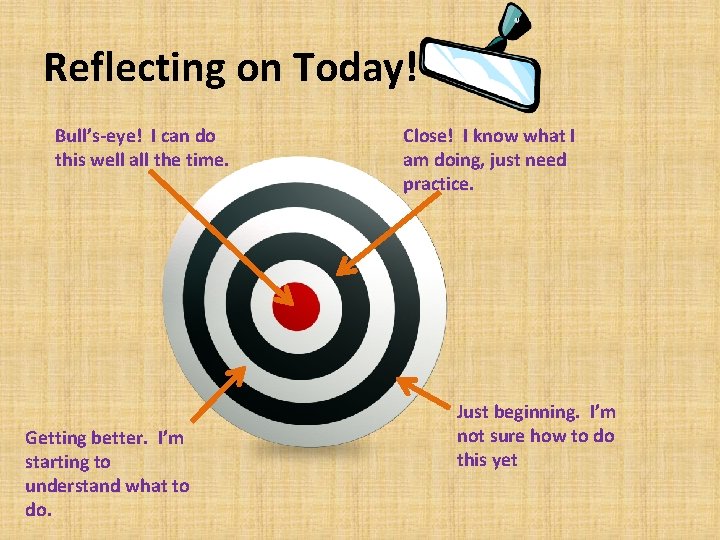 Reflecting on Today!

Bull's-eye! I can do this well all the time.

Close! I know what I am doing, just need practice.

Getting better. I'm starting to understand what to do.

Just beginning. I'm not sure how to do this yet